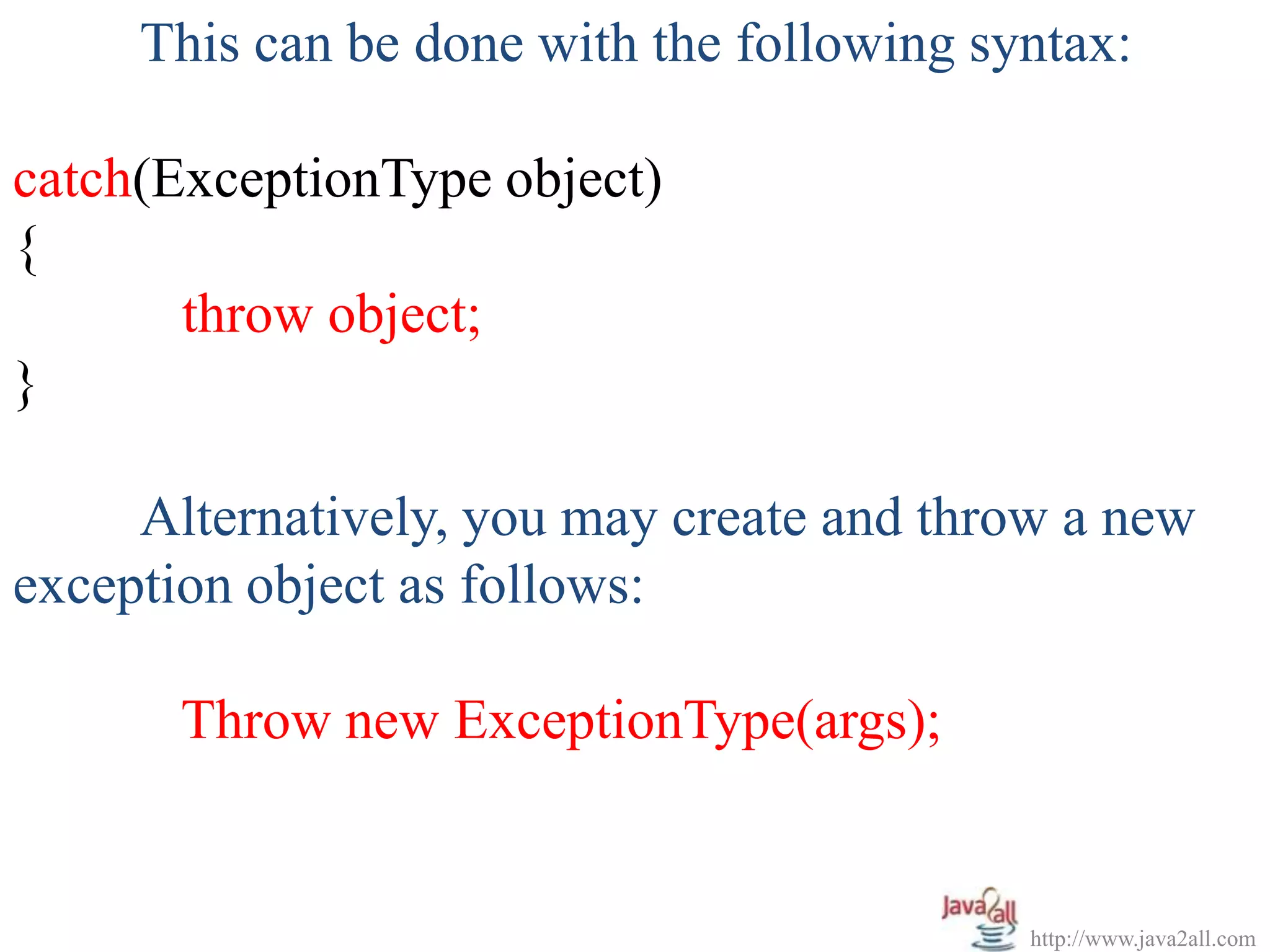 This can be done with the following syntax:

catch(ExceptionType object)
{
throw object;
}

Alternatively, you may create and throw a new exception object as follows:

Throw new ExceptionType(args);

Java2all
http://www.java2all.com